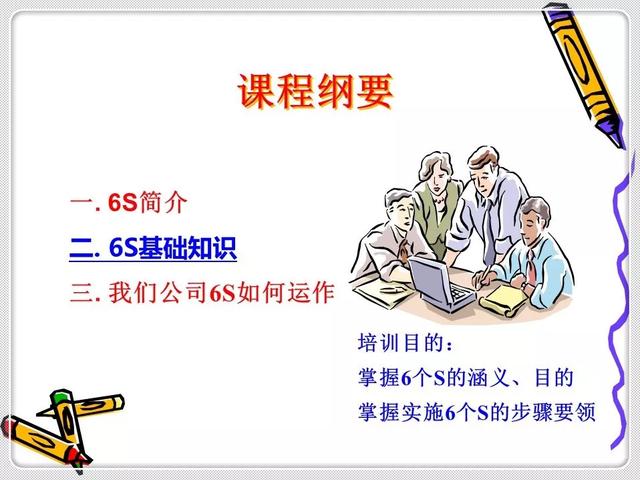 课程纲要

一. 6S简介

二. 6S基础知识

三. 我们公司6S如何运作

培训目的：

掌握6个S的涵义、目的

掌握实施6个S的步骤要领